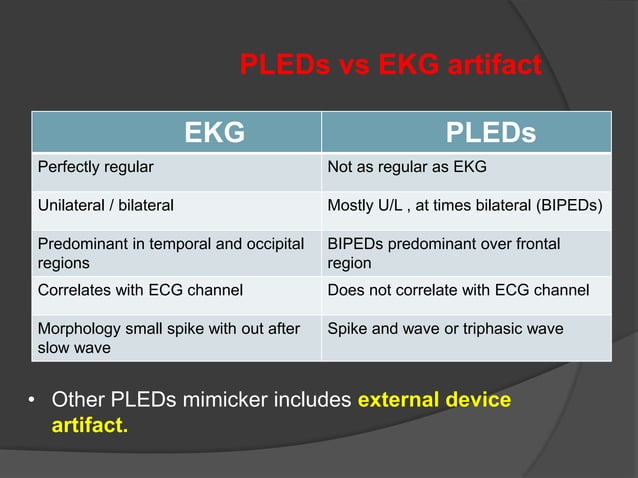 PLEDs vs EKG artifact

| EKG | PLEDs |
|---|---|
| Perfectly regular | Not as regular as EKG |
| Unilateral / bilateral | Mostly U/L , at times bilateral (BIPEDs) |
| Predominant in temporal and occipital regions | BIPEDs predominant over frontal region |
| Correlates with ECG channel | Does not correlate with ECG channel |
| Morphology small spike with out after slow wave | Spike and wave or triphasic wave |

• Other PLEDs mimicker includes external device artifact.